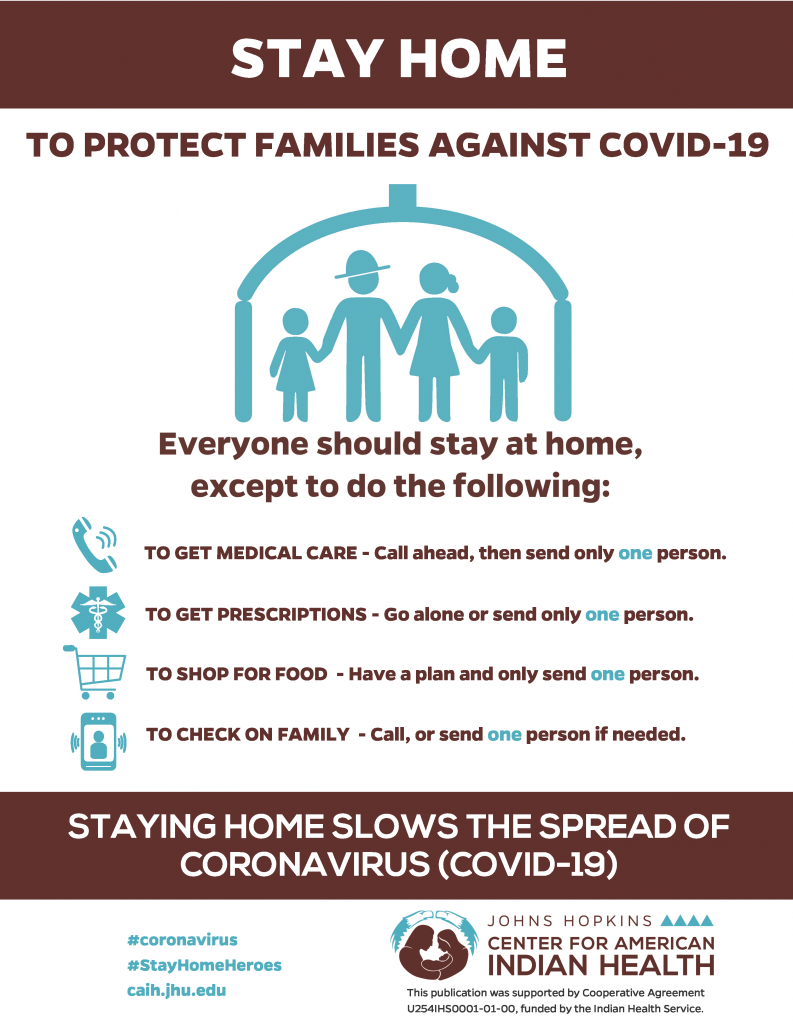 STAY HOME

TO PROTECT FAMILIES AGAINST COVID-19

Everyone should stay at home, except to do the following:

TO GET MEDICAL CARE - Call ahead, then send only one person.

TO GET PRESCRIPTIONS - Go alone or send only one person.

TO SHOP FOR FOOD - Have a plan and only send one person.

TO CHECK ON FAMILY - Call, or send one person if needed.

STAYING HOME SLOWS THE SPREAD OF CORONAVIRUS (COVID-19)

#coronavirus
#StayHomeHeroes
caih.jhu.edu

JOHNS HOPKINS
CENTER FOR AMERICAN INDIAN HEALTH

This publication was supported by Cooperative Agreement U254IHS0001-01-00, funded by the Indian Health Service.